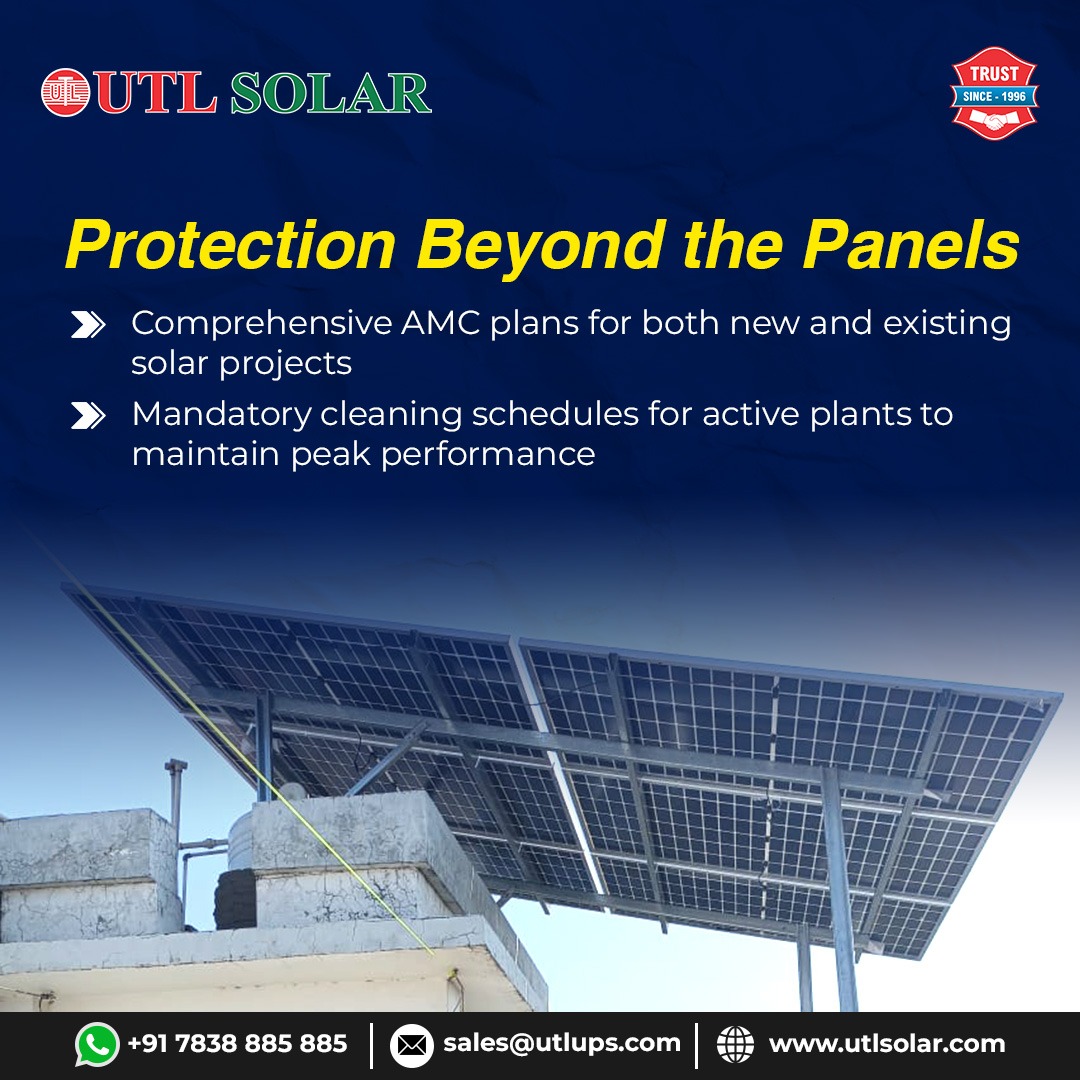 UTL SOLAR

TRUST
SINCE - 1996

Protection Beyond the Panels

Comprehensive AMC plans for both new and existing solar projects

Mandatory cleaning schedules for active plants to maintain peak performance

+91 7838 885 885 | sales@utlups.com | www.utlsolar.com